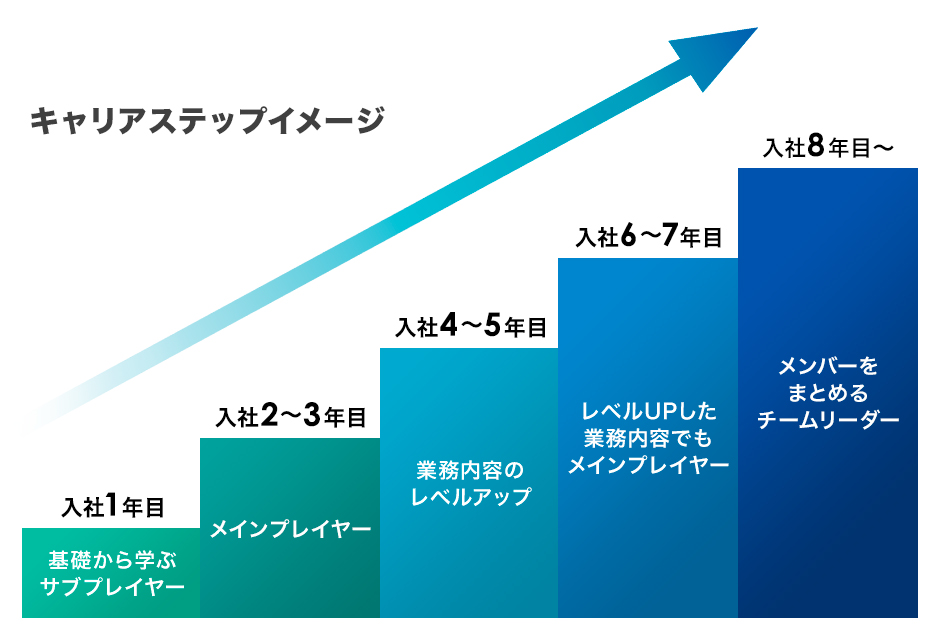 キャリアステップイメージ

入社1年目
基礎から学ぶ
サブプレイヤー

入社2〜3年目
メインプレイヤー

入社4〜5年目
業務内容の
レベルアップ

入社6〜7年目
レベルUPした
業務内容でも
メインプレイヤー

入社8年目〜
メンバーを
まとめる
チームリーダー